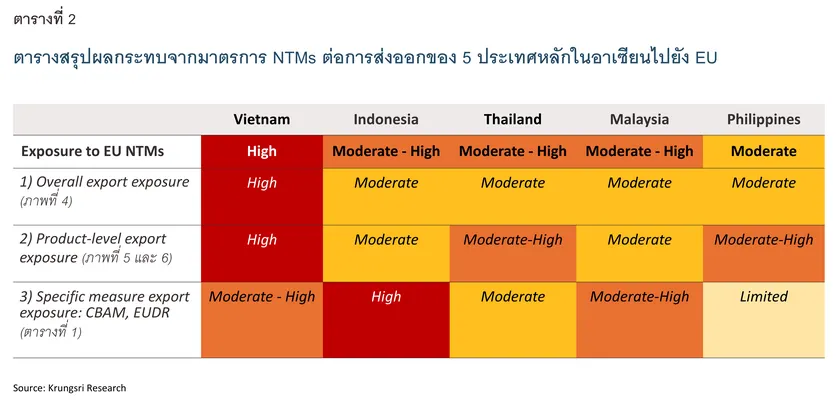 ตารางที่ 2

ตารางสรุปผลกระทบจากมาตรการ NTMs ต่อการส่งออกของ 5 ประเทศหลักในอาเซียนไปยัง EU

| | Vietnam | Indonesia | Thailand | Malaysia | Philippines |
|---|---|---|---|---|---|
| Exposure to EU NTMs | High | Moderate - High | Moderate - High | Moderate - High | Moderate |
| 1) Overall export exposure (ภาพที่ 4) | High | Moderate | Moderate | Moderate | Moderate |
| 2) Product-level export exposure (ภาพที่ 5 และ 6) | High | Moderate | Moderate-High | Moderate | Moderate-High |
| 3) Specific measure export exposure: CBAM, EUDR (ตารางที่ 1) | Moderate - High | High | Moderate | Moderate-High | Limited |

Source: Krungsri Research